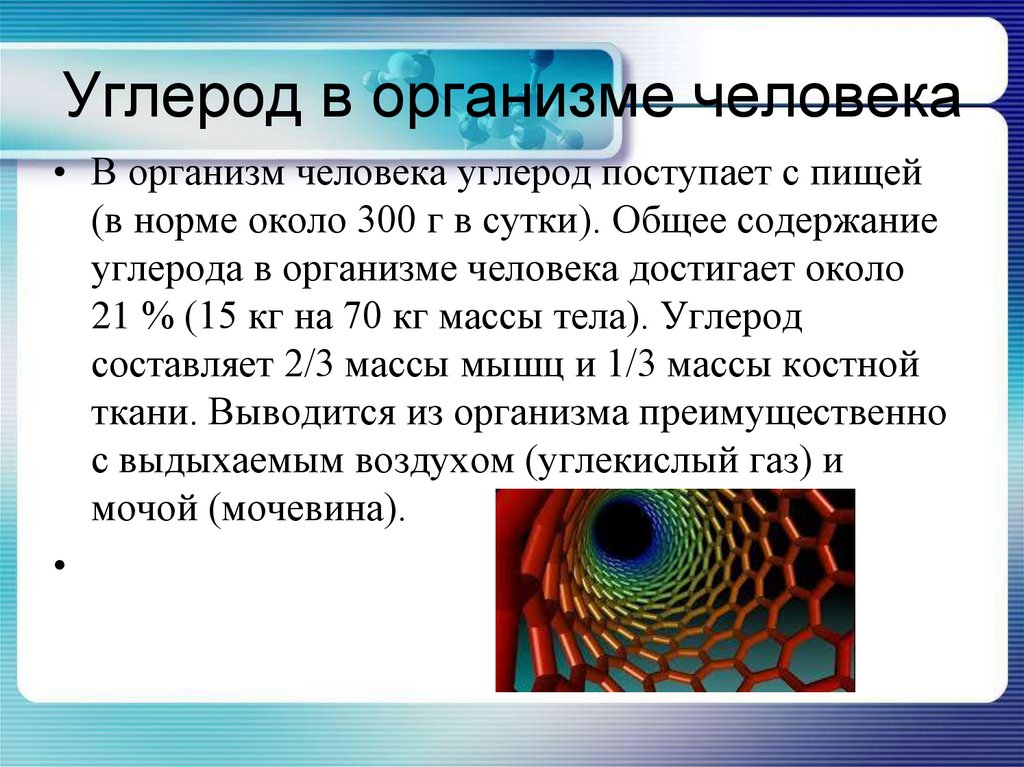 Углерод в организме человека

• В организм человека углерод поступает с пищей (в норме около 300 г в сутки). Общее содержание углерода в организме человека достигает около 21 % (15 кг на 70 кг массы тела). Углерод составляет 2/3 массы мышц и 1/3 массы костной ткани. Выводится из организма преимущественно с выдыхаемым воздухом (углекислый газ) и мочой (мочевина).

•